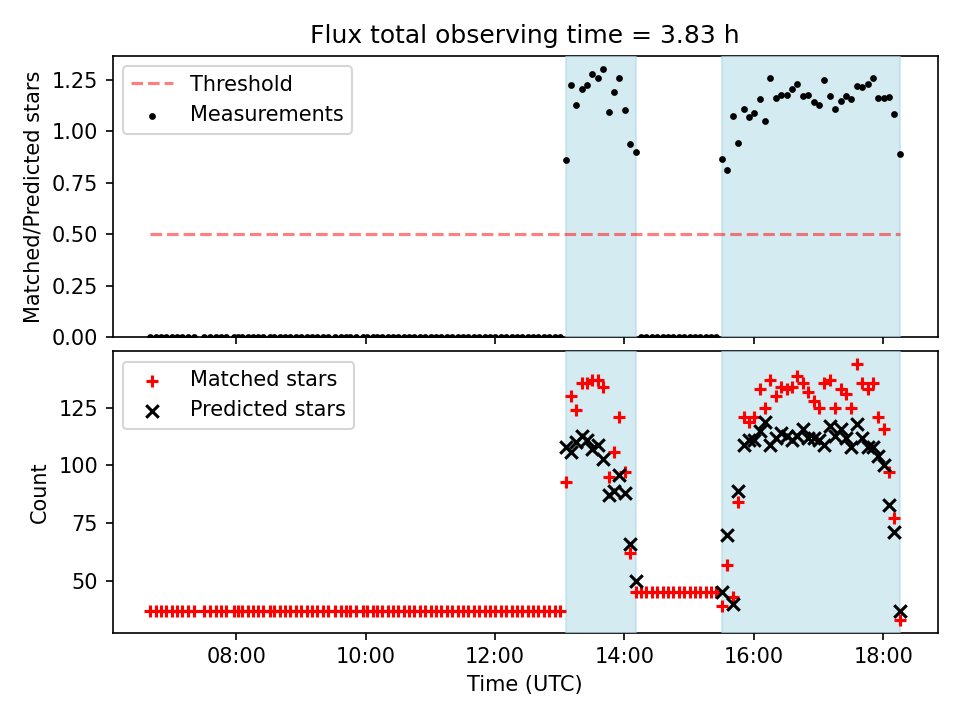 Flux total observing time = 3.83 h

Threshold
Measurements

Matched/Predicted stars

1.25
1.00
0.75
0.50
0.25
0.00

Matched stars
Predicted stars

Count

125
100
75
50

08:00
10:00
12:00
14:00
16:00
18:00

Time (UTC)